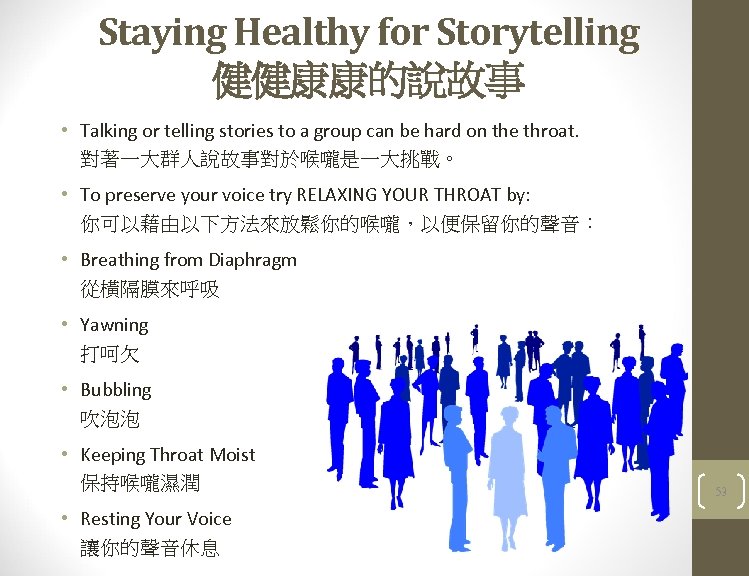 Staying Healthy for Storytelling
健健康康的說故事

• Talking or telling stories to a group can be hard on the throat.
對著一大群人說故事對於喉嚨是一大挑戰。

• To preserve your voice try RELAXING YOUR THROAT by:
你可以藉由以下方法來放鬆你的喉嚨，以便保留你的聲音：

• Breathing from Diaphragm
從橫隔膜來呼吸

• Yawning
打呵欠

• Bubbling
吹泡泡

• Keeping Throat Moist
保持喉嚨濕潤

• Resting Your Voice
讓你的聲音休息

53